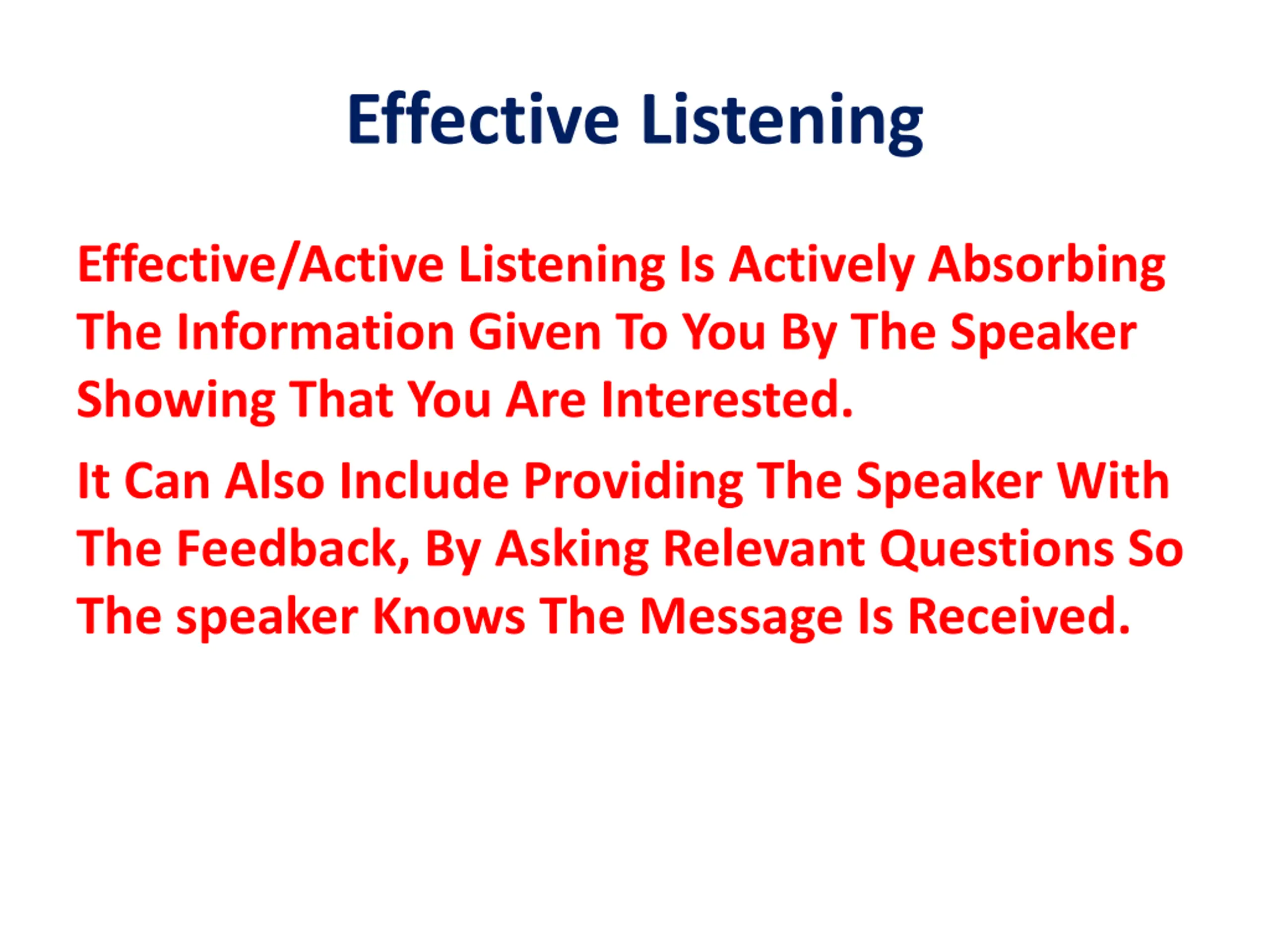 Effective Listening

Effective/Active Listening Is Actively Absorbing The Information Given To You By The Speaker Showing That You Are Interested.

It Can Also Include Providing The Speaker With The Feedback, By Asking Relevant Questions So The speaker Knows The Message Is Received.